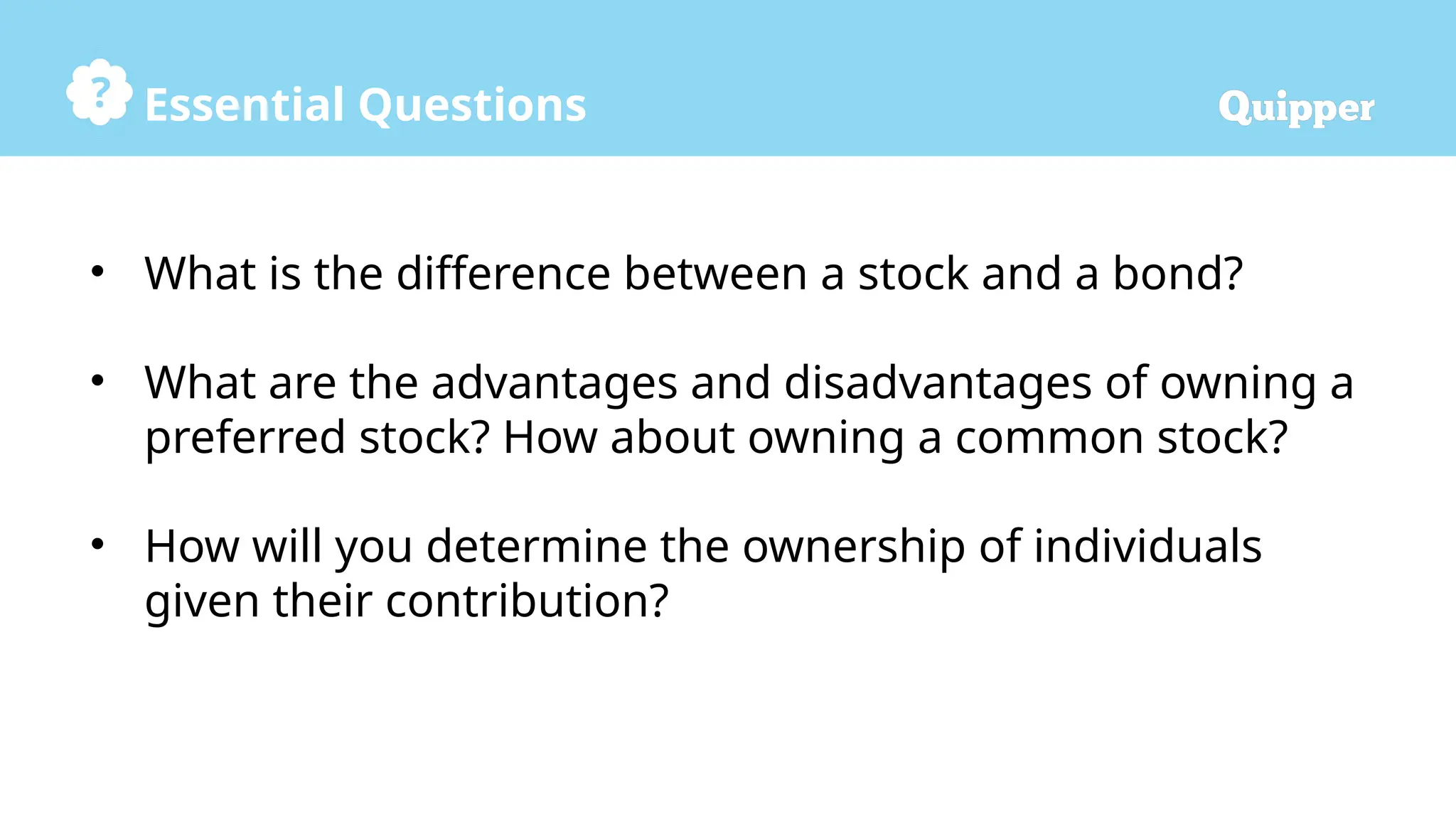 ? Essential Questions

Quipper

• What is the difference between a stock and a bond?

• What are the advantages and disadvantages of owning a preferred stock? How about owning a common stock?

• How will you determine the ownership of individuals given their contribution?